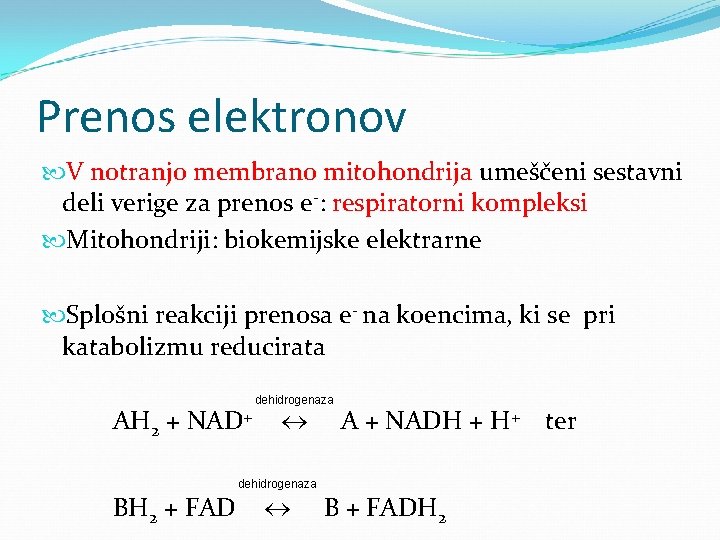 Prenos elektronov

V notranjo membrano mitohondrija umeščeni sestavni deli verige za prenos $e^-$: respiratorni kompleksi

Mitohondriji: biokemijske elektrarne

Splošni reakciji prenosa $e^-$ na koencima, ki se pri katabolizmu reducirata

$AH_2 + NAD^+ \overset{\text{dehidrogenaza}}{\leftrightarrow} A + NADH + H^+$ ter

$BH_2 + FAD \overset{\text{dehidrogenaza}}{\leftrightarrow} B + FADH_2$